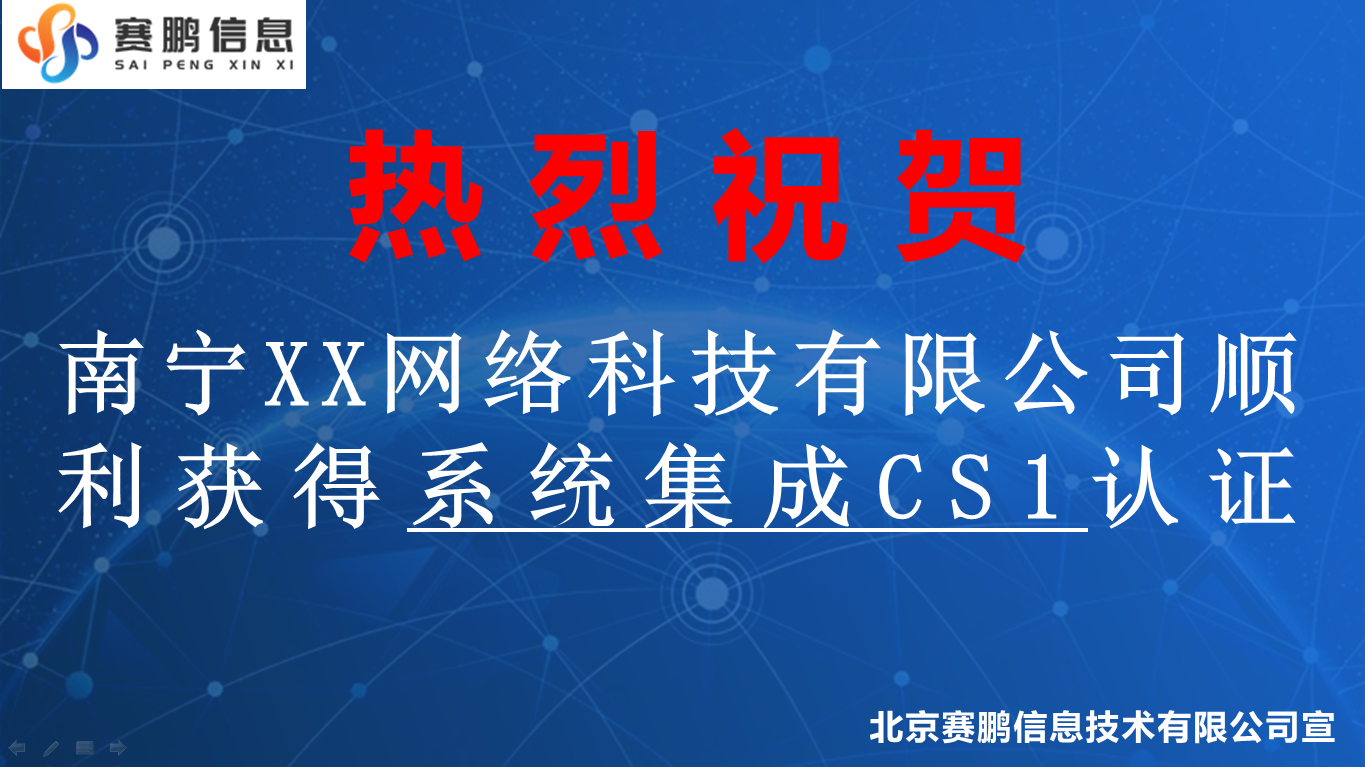 赛鹏信息
SAI PENG XIN XI

热烈祝贺

南宁XX网络科技有限公司顺利获得系统集成CS1认证

北京赛鹏信息技术有限公司宣